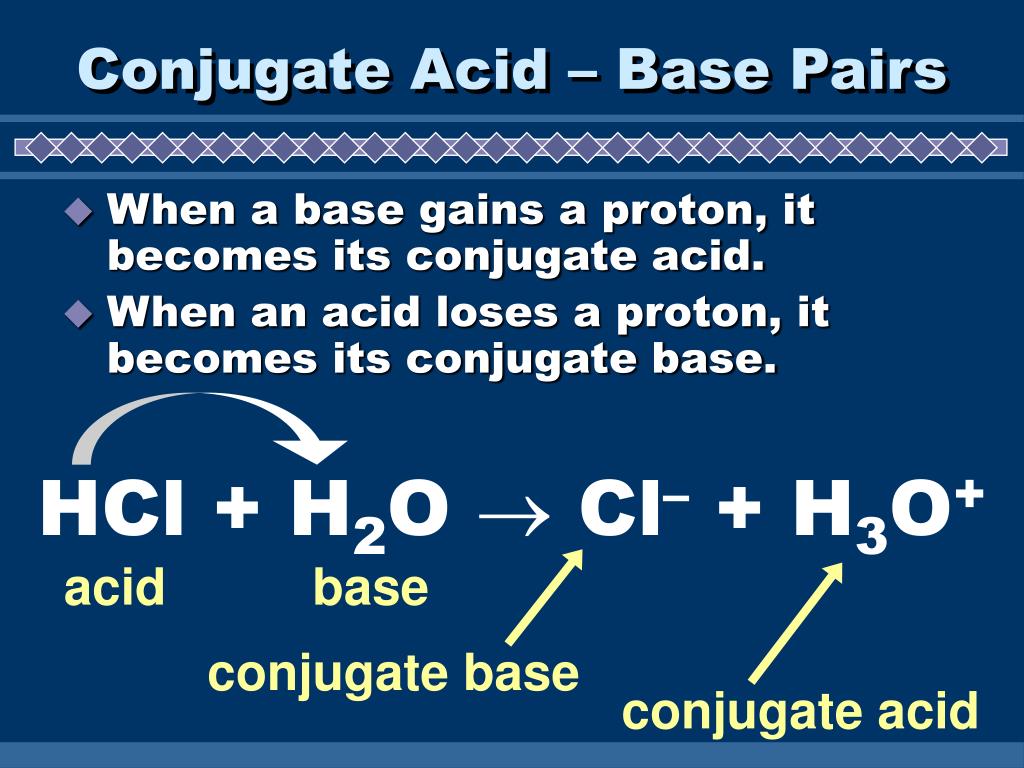 Conjugate Acid – Base Pairs

◆ When a base gains a proton, it becomes its conjugate acid.
◆ When an acid loses a proton, it becomes its conjugate base.

$HCl + H_2O \rightarrow Cl^- + H_3O^+$

acid base

conjugate base

conjugate acid